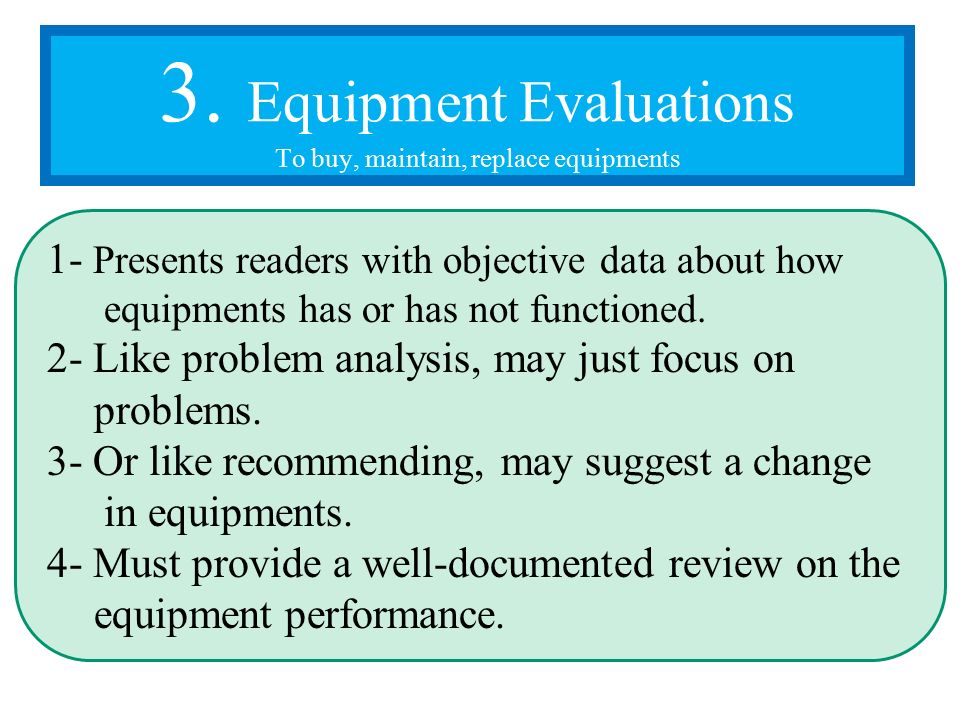 3. Equipment Evaluations
To buy, maintain, replace equipments

1- Presents readers with objective data about how equipments has or has not functioned.
2- Like problem analysis, may just focus on problems.
3- Or like recommending, may suggest a change in equipments.
4- Must provide a well-documented review on the equipment performance.